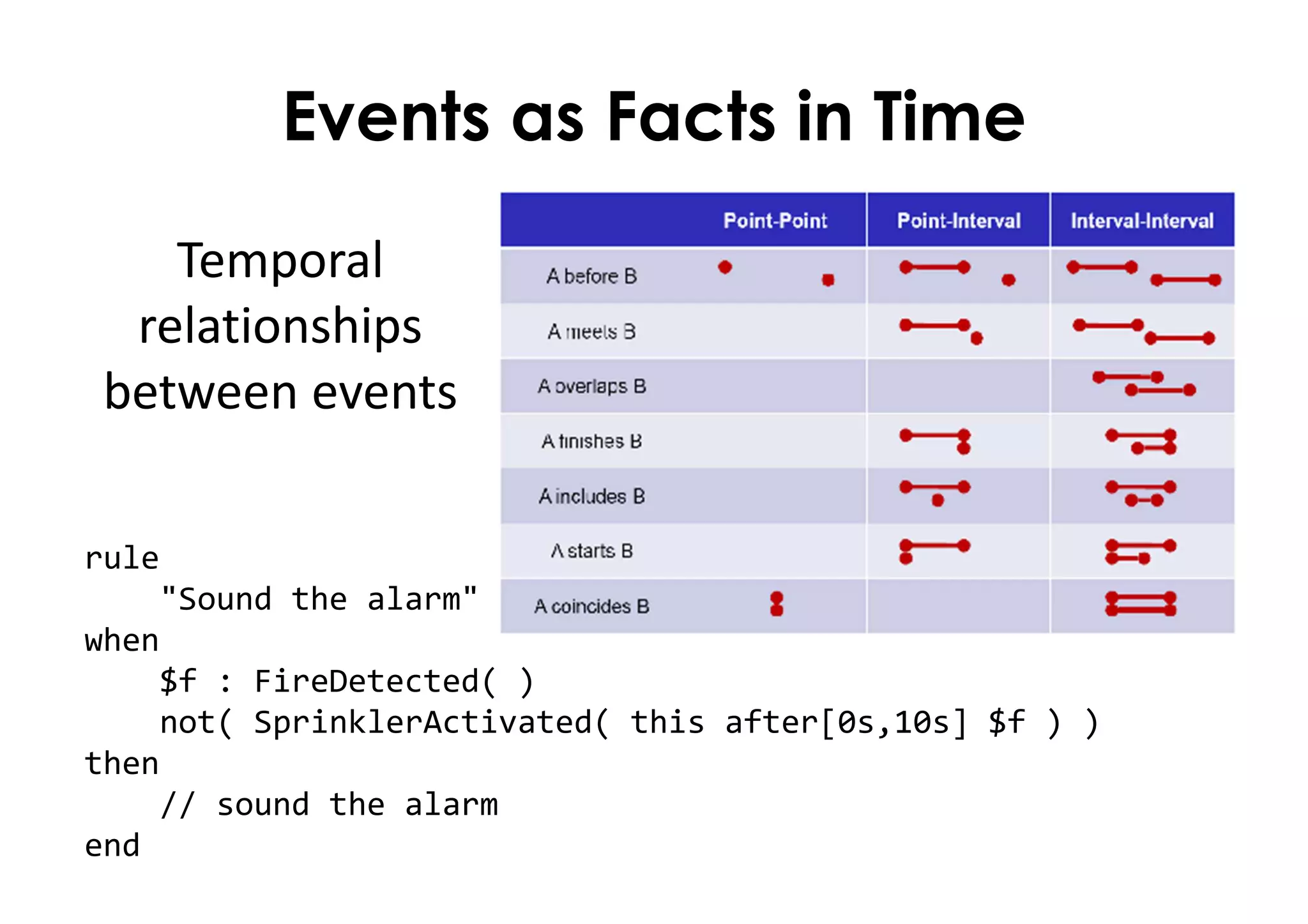 Events as Facts in Time

Temporal relationships between events

|  | Point-Point | Point-Interval | Interval-Interval |
|---|---|---|---|
| A before B | | | |
| A meets B | | | |
| A overlaps B | | | |
| A finishes B | | | |
| A includes B | | | |
| A starts B | | | |
| A coincides B | | | |

rule
    "Sound the alarm"
when
    $f : FireDetected( )
    not( SprinklerActivated( this after[0s,10s] $f ) )
then
    // sound the alarm
end